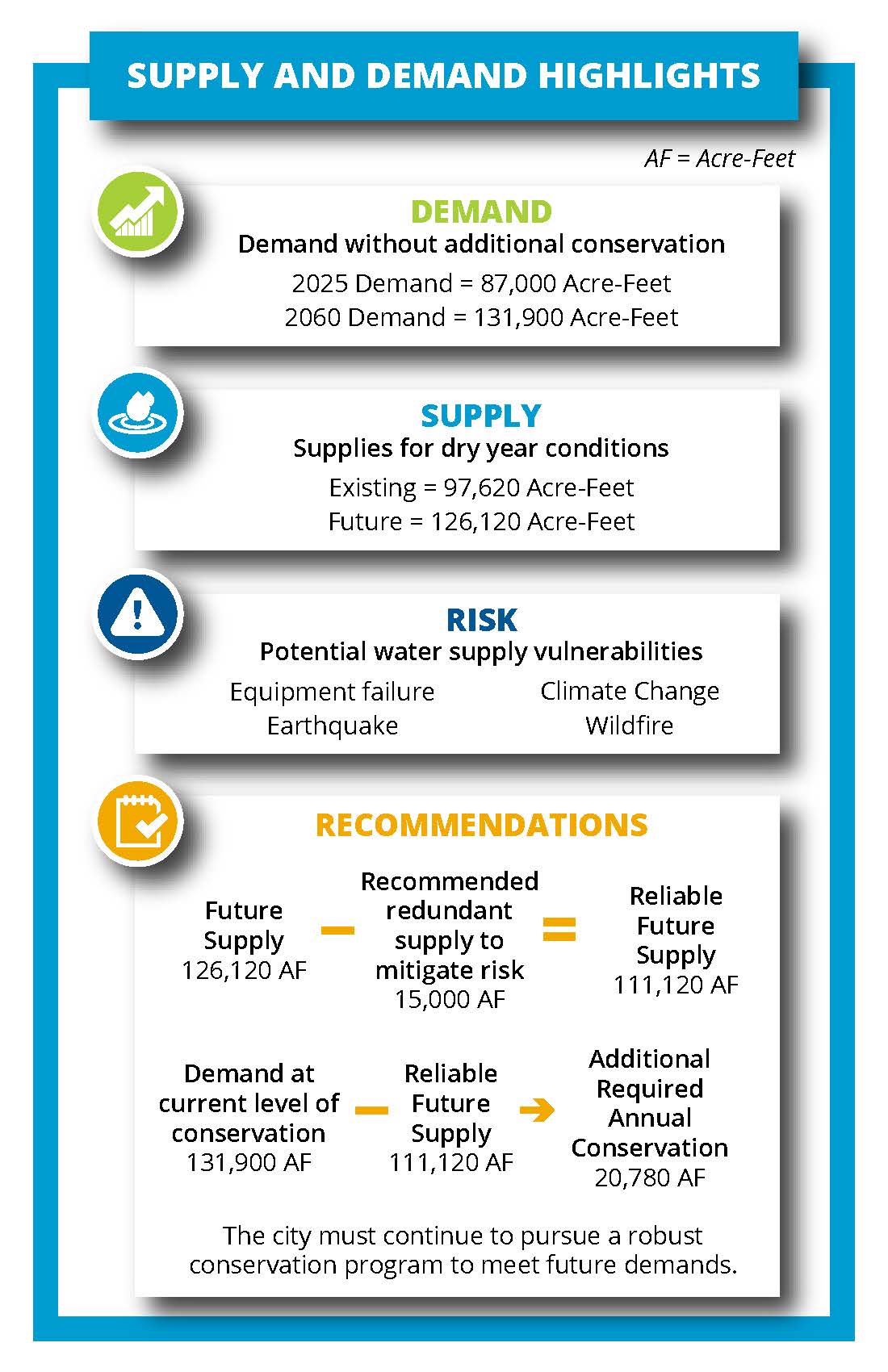 SUPPLY AND DEMAND HIGHLIGHTS

AF = Acre-Feet

DEMAND
Demand without additional conservation
2025 Demand = 87,000 Acre-Feet
2060 Demand = 131,900 Acre-Feet

SUPPLY
Supplies for dry year conditions
Existing = 97,620 Acre-Feet
Future = 126,120 Acre-Feet

RISK
Potential water supply vulnerabilities
Equipment failure
Earthquake
Climate Change
Wildfire

RECOMMENDATIONS

Future Supply 126,120 AF − Recommended redundant supply to mitigate risk 15,000 AF = Reliable Future Supply 111,120 AF

Demand at current level of conservation 131,900 AF − Reliable Future Supply 111,120 AF → Additional Required Annual Conservation 20,780 AF

The city must continue to pursue a robust conservation program to meet future demands.